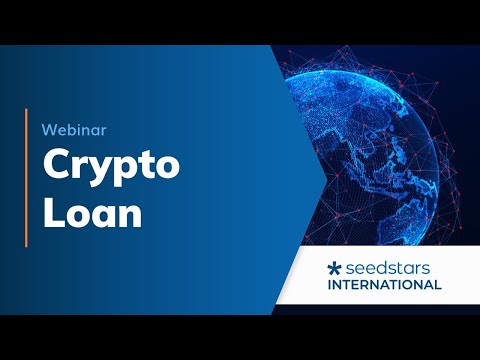 Webinar

Crypto Loan

seedstars INTERNATIONAL